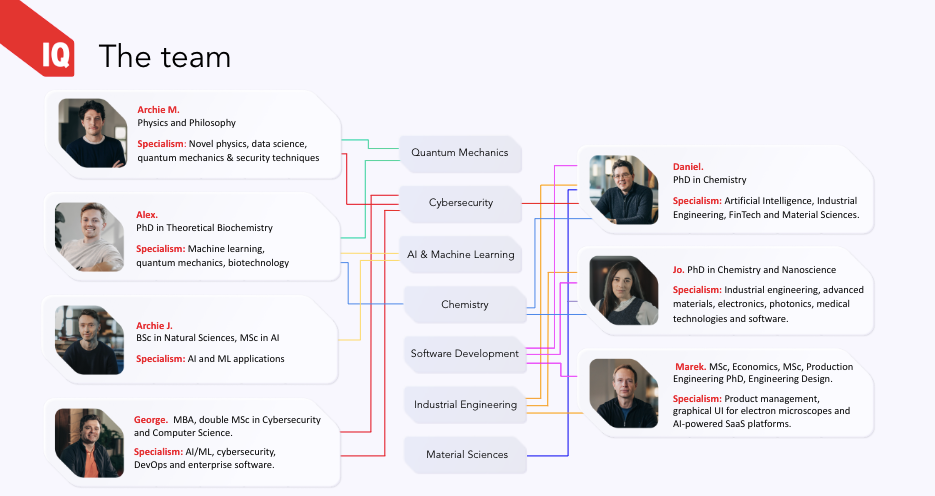 IQ The team

Archie M.
Physics and Philosophy

Specialism: Novel physics, data science, quantum mechanics & security techniques

Alex.
PhD in Theoretical Biochemistry

Specialism: Machine learning, quantum mechanics, biotechnology

Archie J.
BSc in Natural Sciences, MSc in AI

Specialism: AI and ML applications

George. MBA, double MSc in Cybersecurity and Computer Science.

Specialism: AI/ML, cybersecurity, DevOps and enterprise software.

Quantum Mechanics

Cybersecurity

AI & Machine Learning

Chemistry

Software Development

Industrial Engineering

Material Sciences

Daniel.
PhD in Chemistry

Specialism: Artificial Intelligence, Industrial Engineering, FinTech and Material Sciences.

Jo. PhD in Chemistry and Nanoscience

Specialism: Industrial engineering, advanced materials, electronics, photonics, medical technologies and software.

Marek. MSc, Economics, MSc, Production Engineering PhD, Engineering Design.

Specialism: Product management, graphical UI for electron microscopes and AI-powered SaaS platforms.